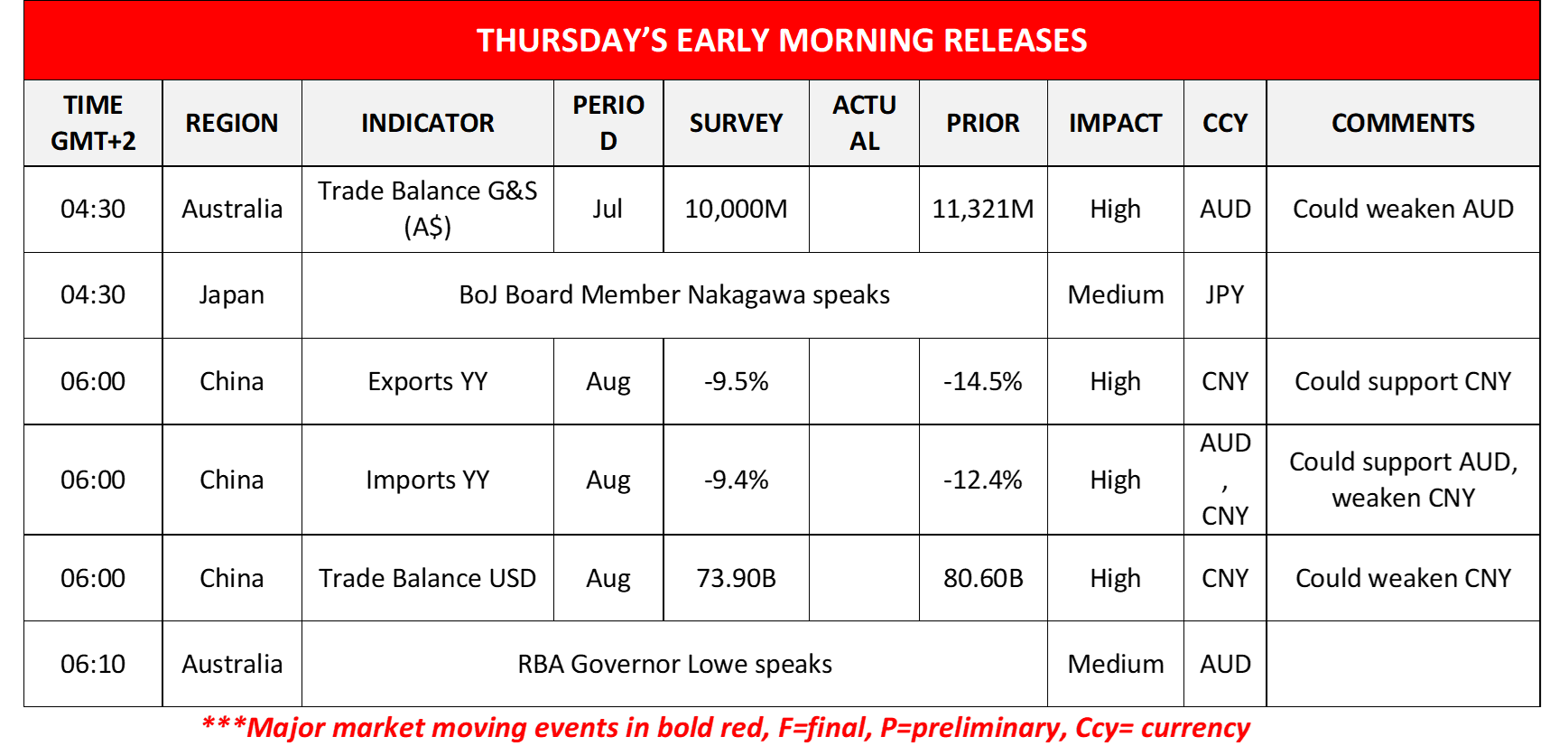 THURSDAY'S EARLY MORNING RELEASES

| TIME GMT+2 | REGION | INDICATOR | PERIOD | SURVEY | ACTUAL | PRIOR | IMPACT | CCY | COMMENTS |
|---|---|---|---|---|---|---|---|---|---|
| 04:30 | Australia | Trade Balance G&S (A$) | Jul | 10,000M | | 11,321M | High | AUD | Could weaken AUD |
| 04:30 | Japan | BoJ Board Member Nakagawa speaks | | | | | Medium | JPY | |
| 06:00 | China | Exports YY | Aug | -9.5% | | -14.5% | High | CNY | Could support CNY |
| 06:00 | China | Imports YY | Aug | -9.4% | | -12.4% | High | AUD, CNY | Could support AUD, weaken CNY |
| 06:00 | China | Trade Balance USD | Aug | 73.90B | | 80.60B | High | CNY | Could weaken CNY |
| 06:10 | Australia | RBA Governor Lowe speaks | | | | | Medium | AUD | |

***Major market moving events in bold red, F=final, P=preliminary, Ccy= currency